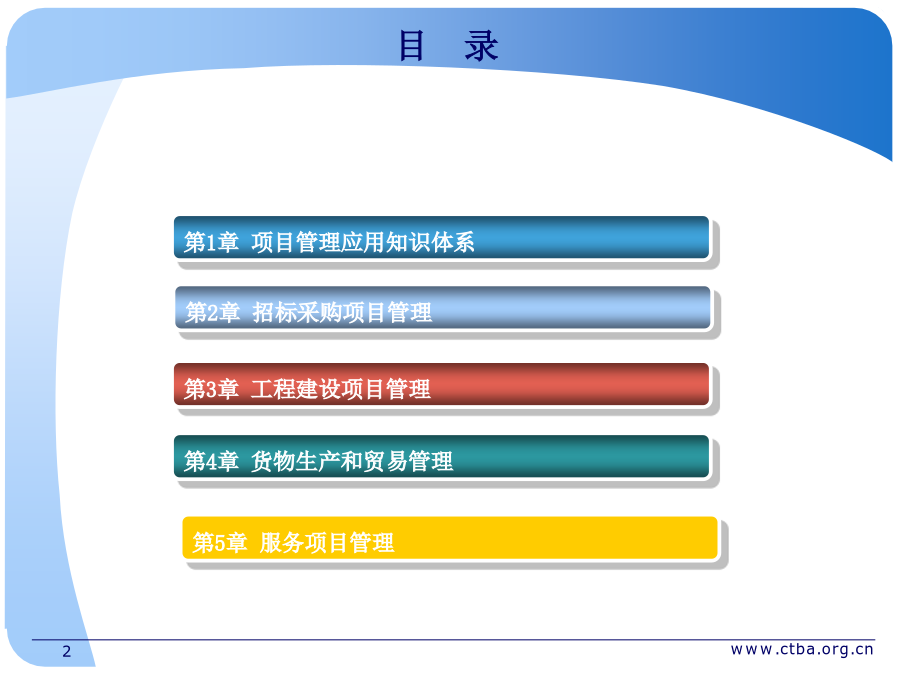 目　录

第1章　项目管理应用知识体系

第2章　招标采购项目管理

第3章　工程建设项目管理

第4章　货物生产和贸易管理

第5章　服务项目管理

2

www.ctba.org.cn